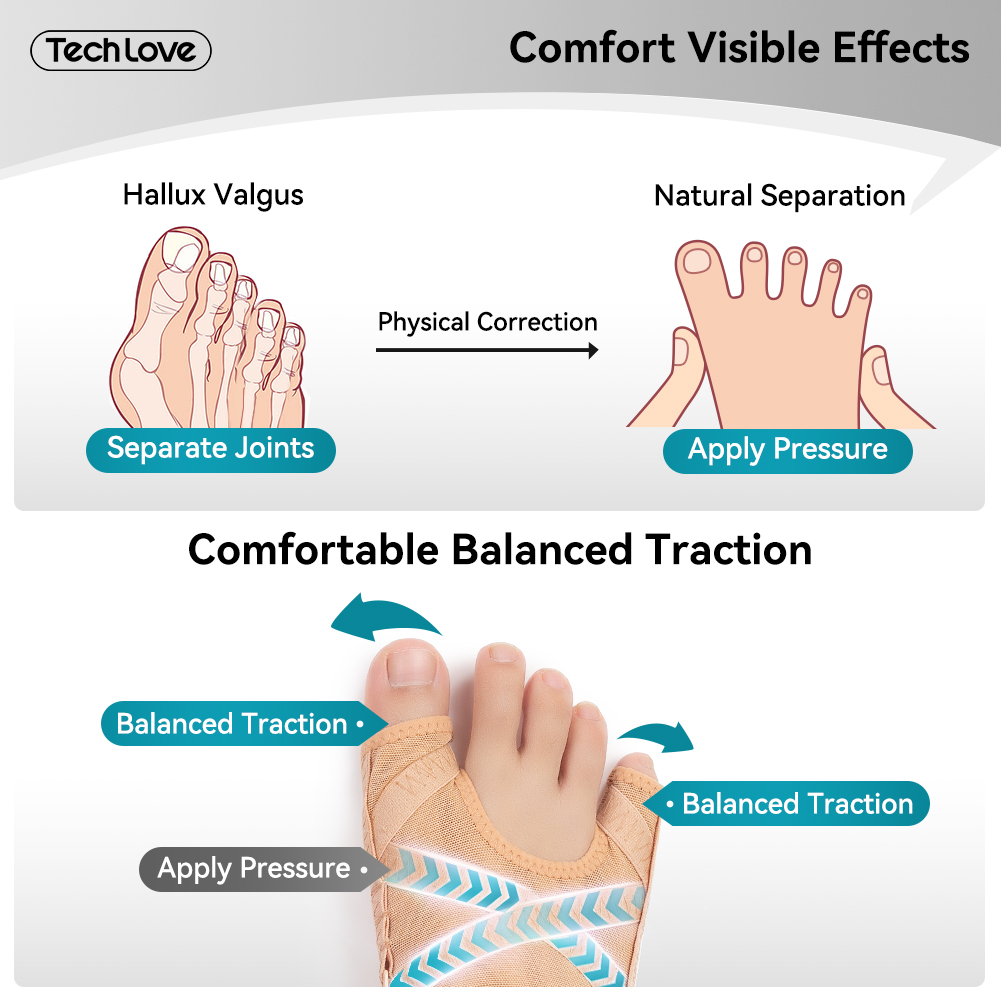 TechLove

Comfort Visible Effects

Hallux Valgus

Physical Correction

Natural Separation

Separate Joints

Apply Pressure

Comfortable Balanced Traction

Balanced Traction •

• Balanced Traction

Apply Pressure •